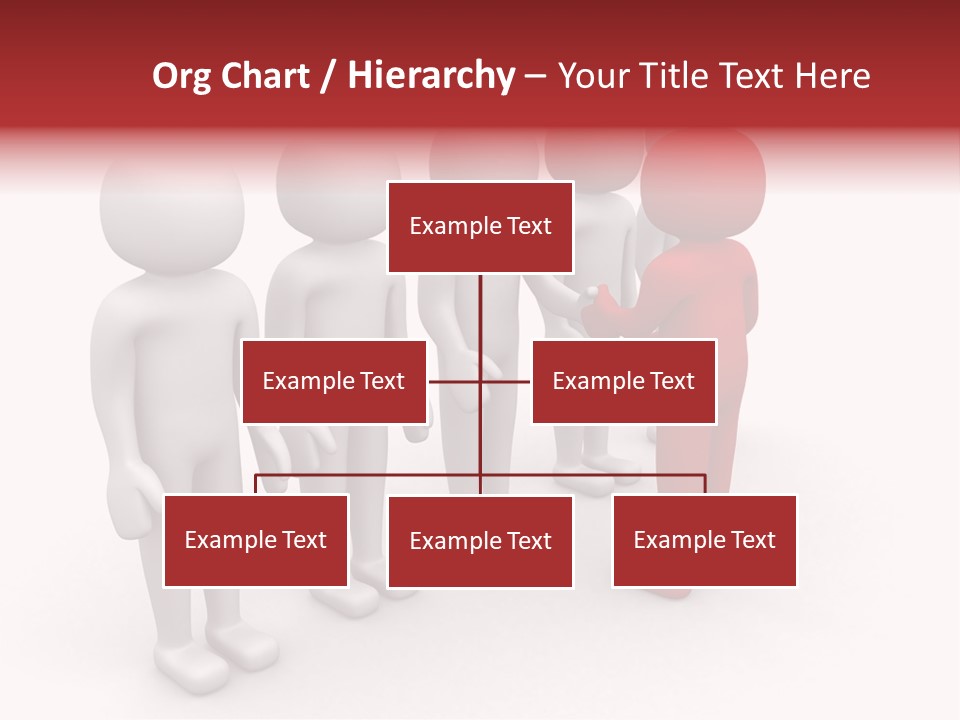 Org Chart / Hierarchy – Your Title Text Here

Example Text

Example Text

Example Text

Example Text

Example Text

Example Text